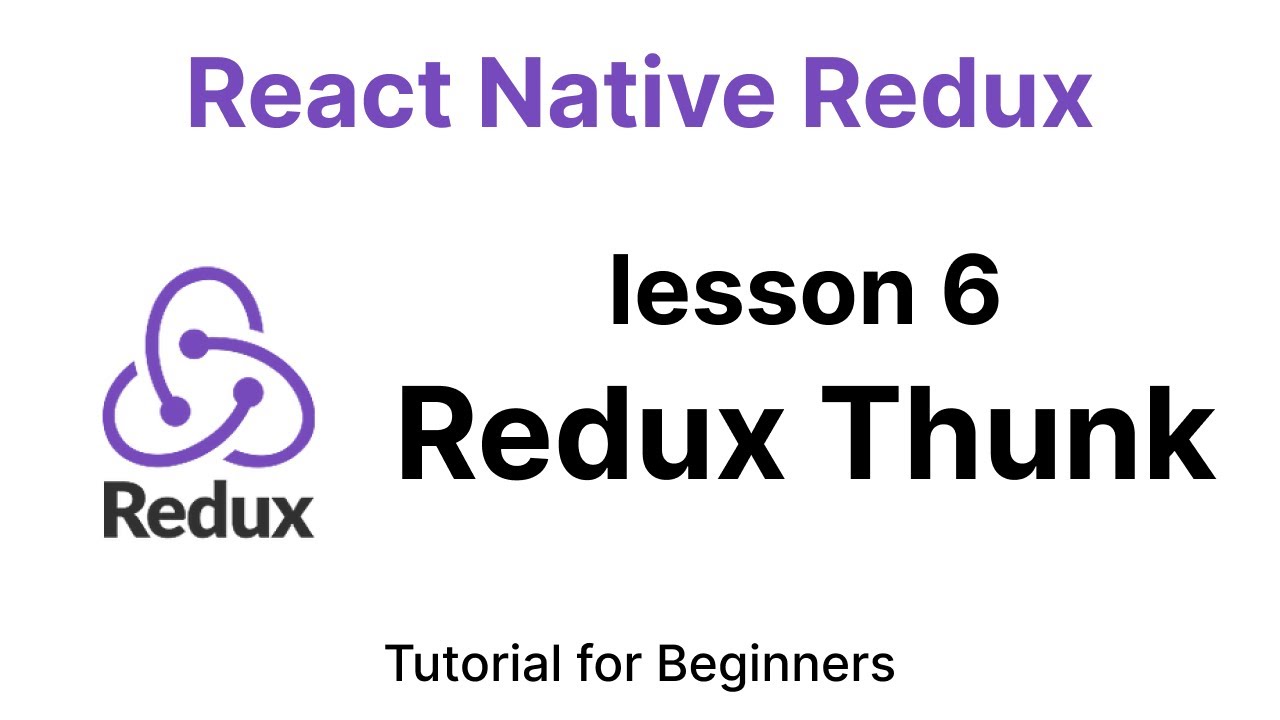 React Native Redux

Redux

lesson 6
Redux Thunk

Tutorial for Beginners